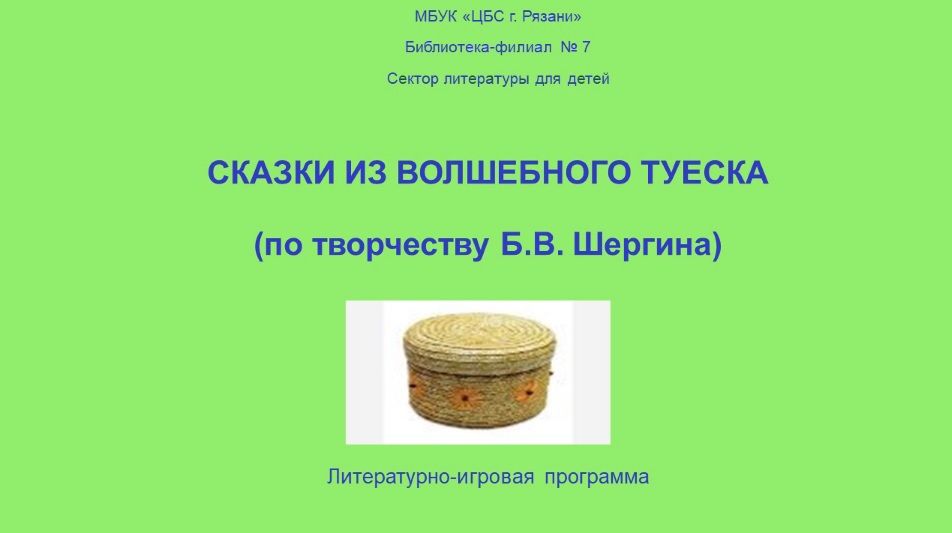 МБУК «ЦБС г. Рязани»

Библиотека-филиал № 7

Сектор литературы для детей

СКАЗКИ ИЗ ВОЛШЕБНОГО ТУЕСКА

(по творчеству Б.В. Шергина)

Литературно-игровая программа